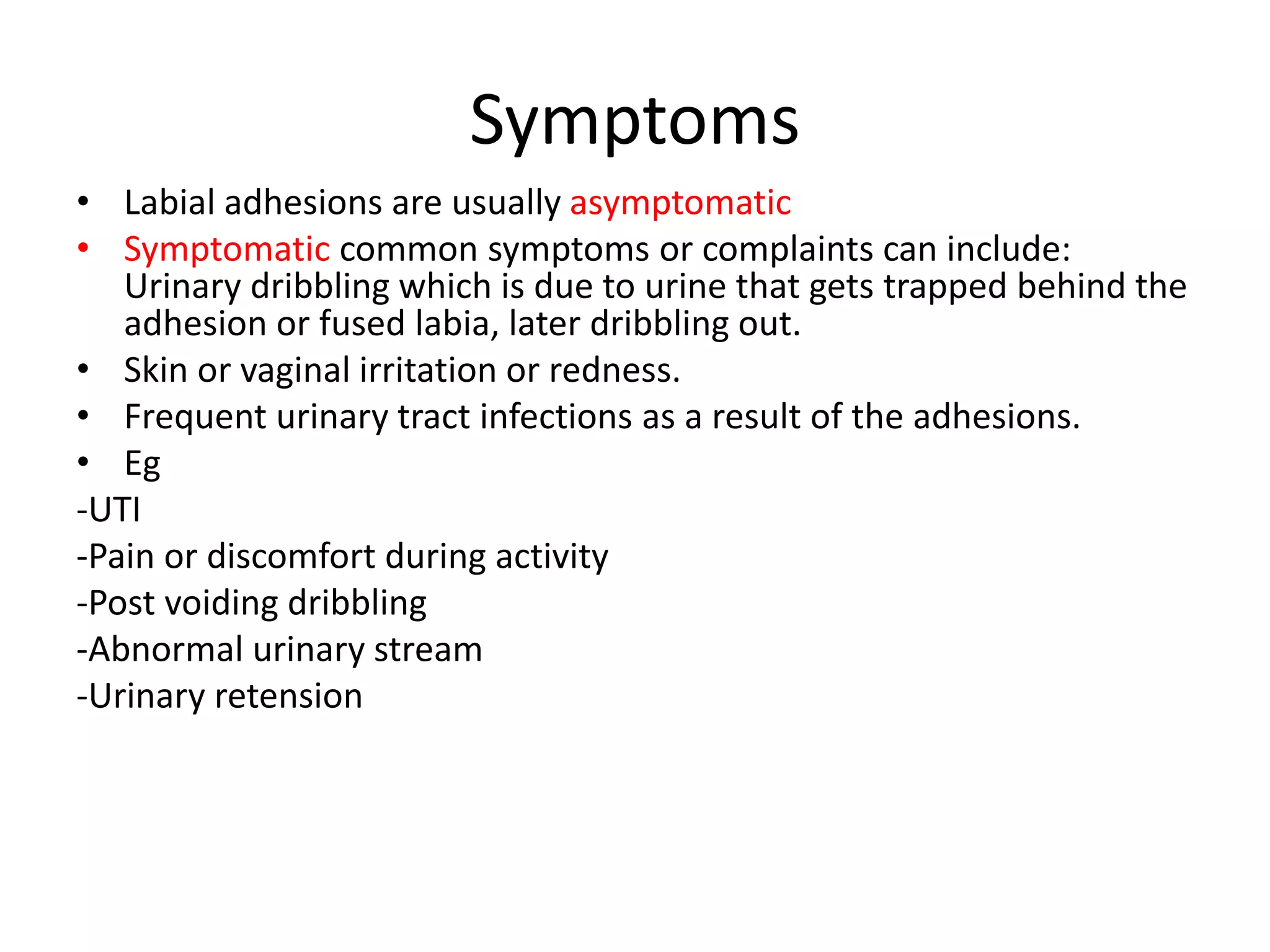 Symptoms

• Labial adhesions are usually asymptomatic
• Symptomatic common symptoms or complaints can include: Urinary dribbling which is due to urine that gets trapped behind the adhesion or fused labia, later dribbling out.
• Skin or vaginal irritation or redness.
• Frequent urinary tract infections as a result of the adhesions.
• Eg
-UTI
-Pain or discomfort during activity
-Post voiding dribbling
-Abnormal urinary stream
-Urinary retension